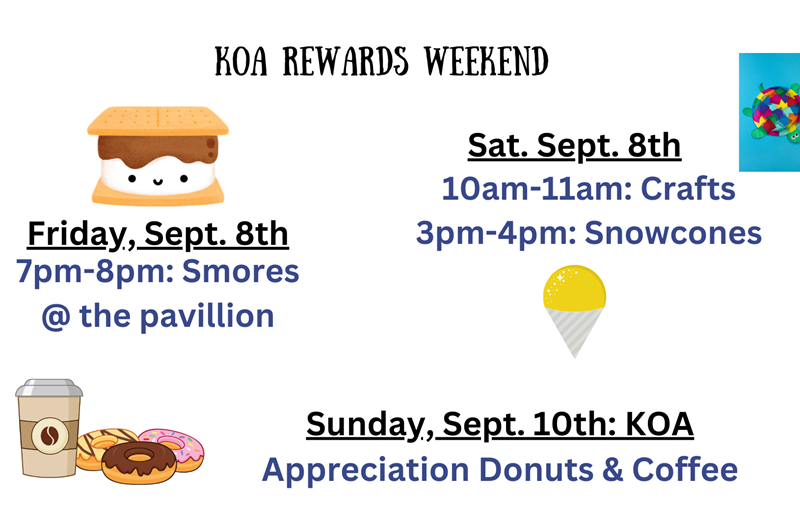 KOA REWARDS WEEKEND

Friday, Sept. 8th
7pm-8pm: Smores
@ the pavillion

Sat. Sept. 8th
10am-11am: Crafts
3pm-4pm: Snowcones

Sunday, Sept. 10th: KOA
Appreciation Donuts & Coffee